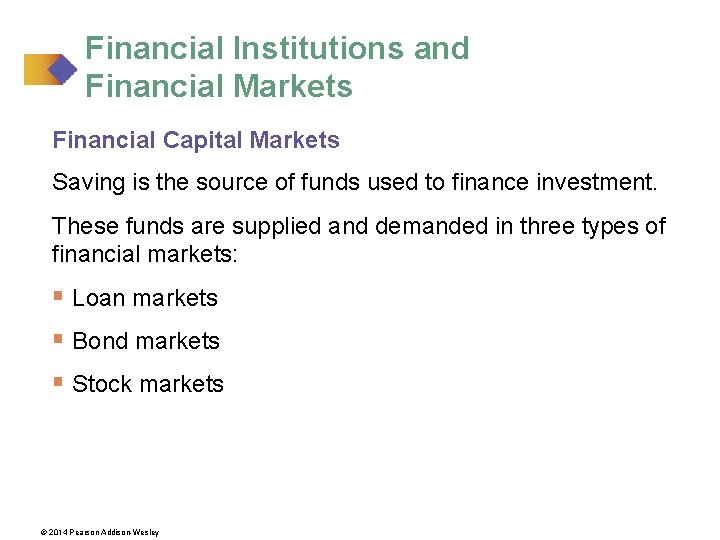 Financial Institutions and Financial Markets

Financial Capital Markets

Saving is the source of funds used to finance investment.

These funds are supplied and demanded in three types of financial markets:

▪ Loan markets

▪ Bond markets

▪ Stock markets

© 2014 Pearson Addison-Wesley